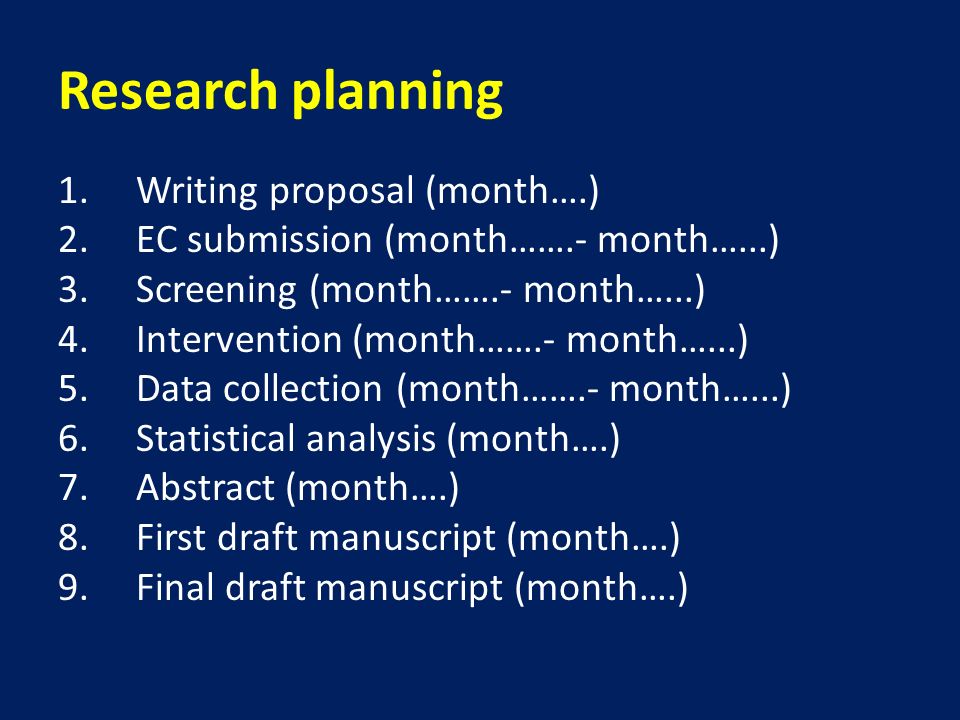 Research planning

1. Writing proposal (month….)
2. EC submission (month…….- month…...)
3. Screening (month…….- month…...)
4. Intervention (month…….- month…...)
5. Data collection (month…….- month…...)
6. Statistical analysis (month….)
7. Abstract (month….)
8. First draft manuscript (month….)
9. Final draft manuscript (month….)